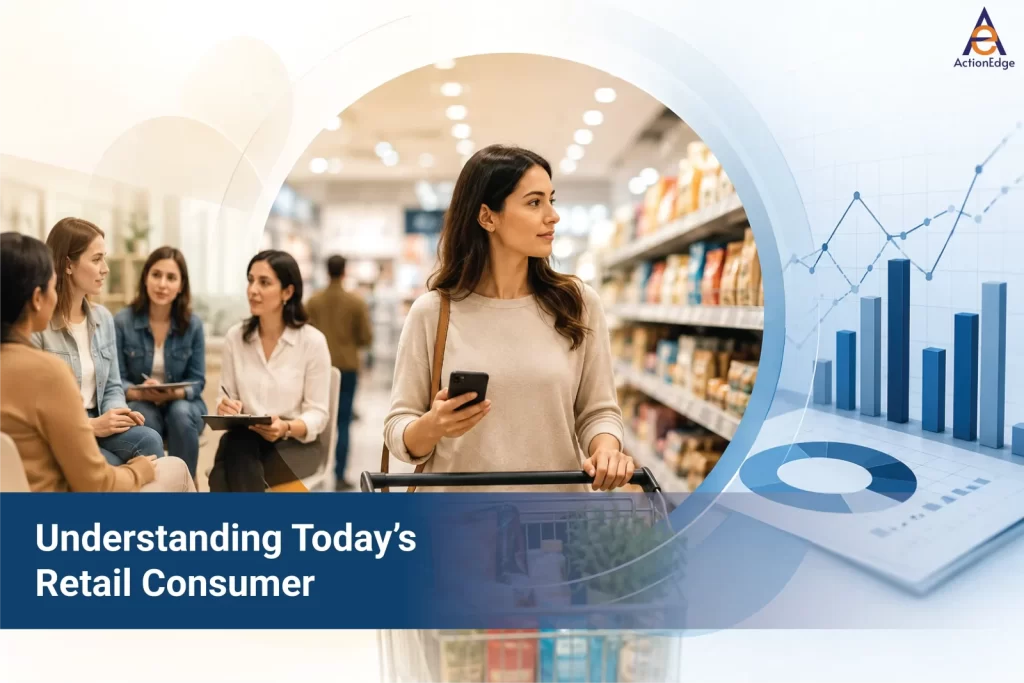 ActionEdge

Understanding Today's Retail Consumer